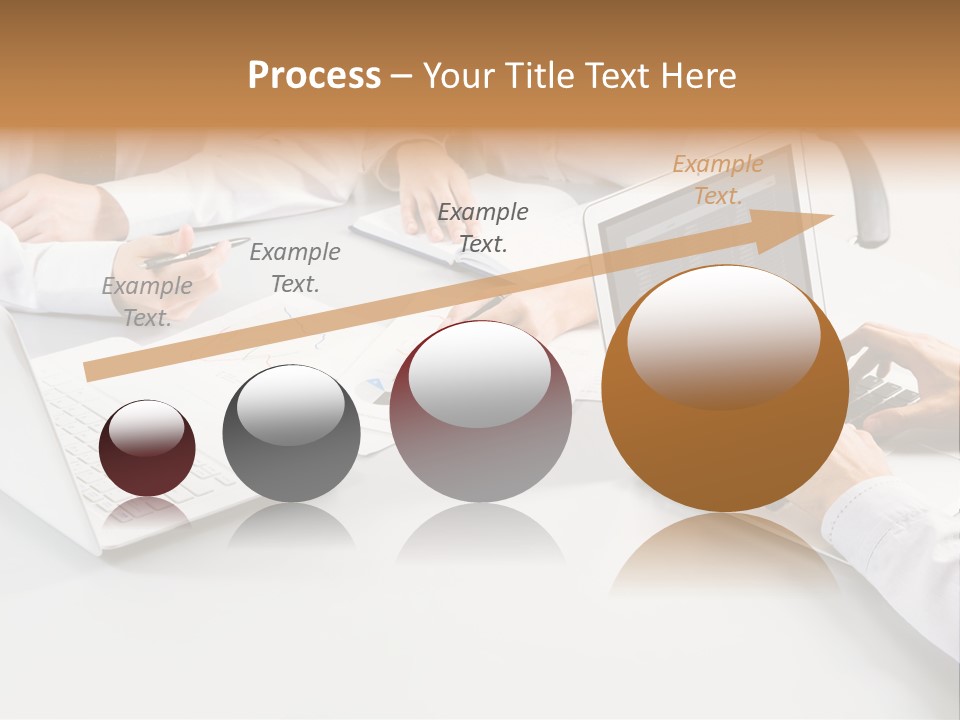 Process – Your Title Text Here

Example Text.

Example Text.

Example Text.

Example Text.